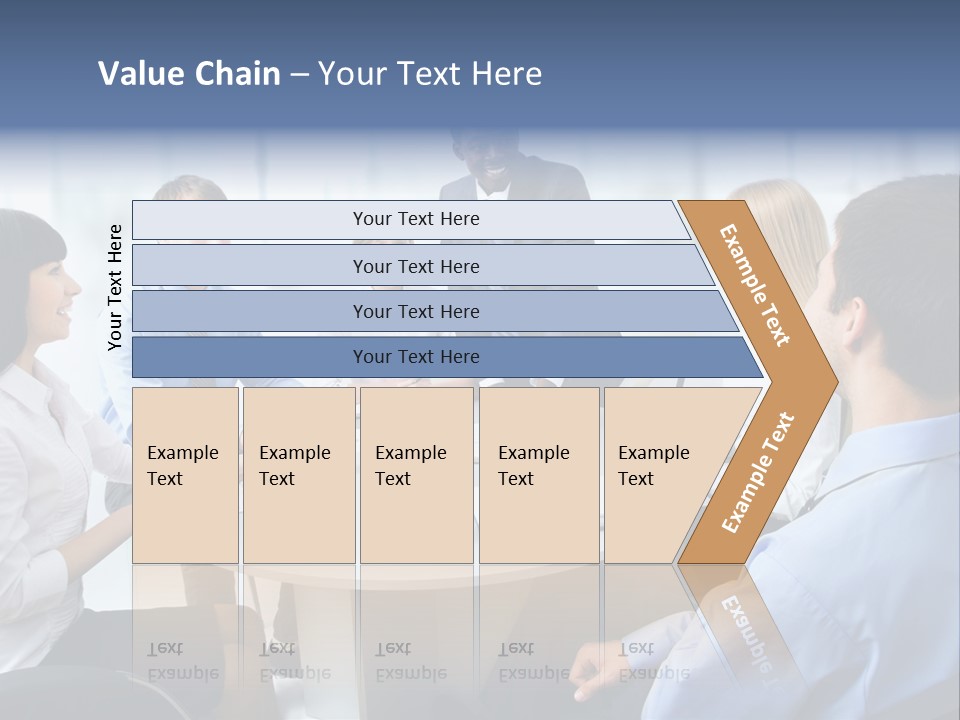 Value Chain – Your Text Here

Your Text Here

Your Text Here

Your Text Here

Your Text Here

Your Text Here

Example Text

Example Text

Example Text

Example Text

Example Text

Example Text

Example Text